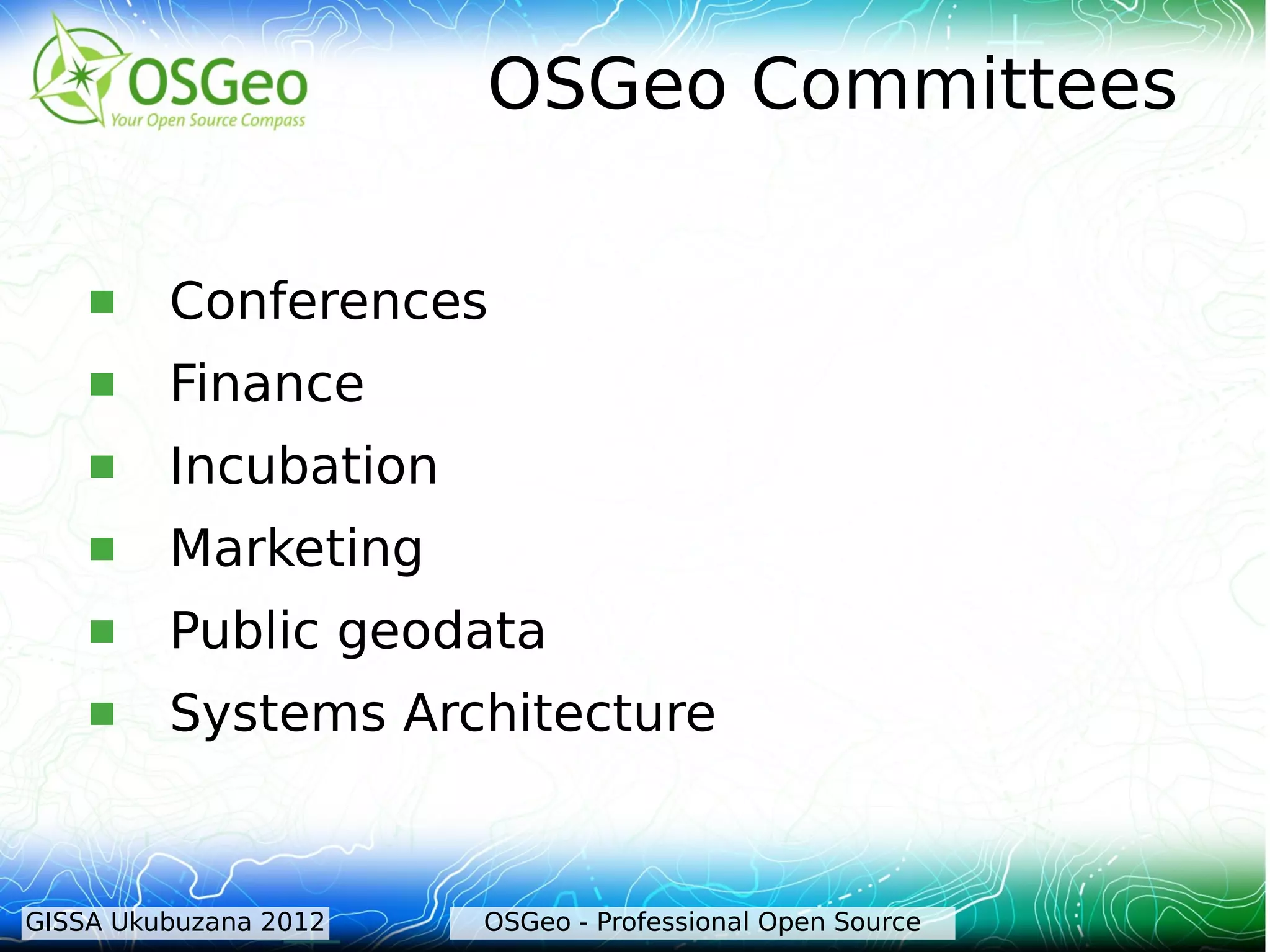 OSGeo
Your Open Source Compass

OSGeo Committees

- Conferences
- Finance
- Incubation
- Marketing
- Public geodata
- Systems Architecture

GISSA Ukubuzana 2012

OSGeo - Professional Open Source